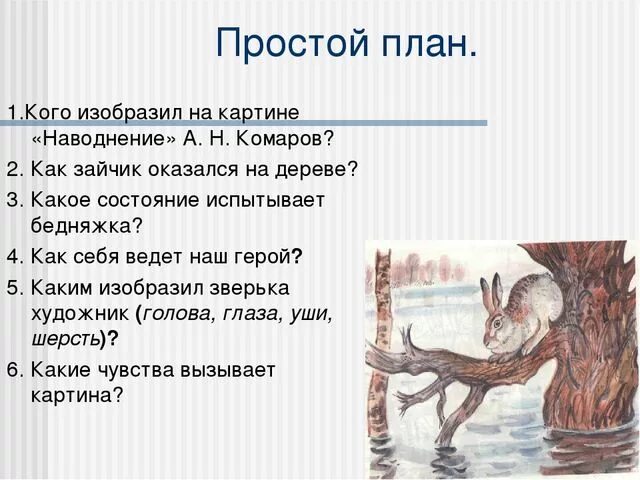 Простой план.

1.Кого изобразил на картине «Наводнение» А. Н. Комаров?

2. Как зайчик оказался на дереве?

3. Какое состояние испытывает бедняжка?

4. Как себя ведет наш герой?

5. Каким изобразил зверька художник (голова, глаза, уши, шерсть)?

6. Какие чувства вызывает картина?